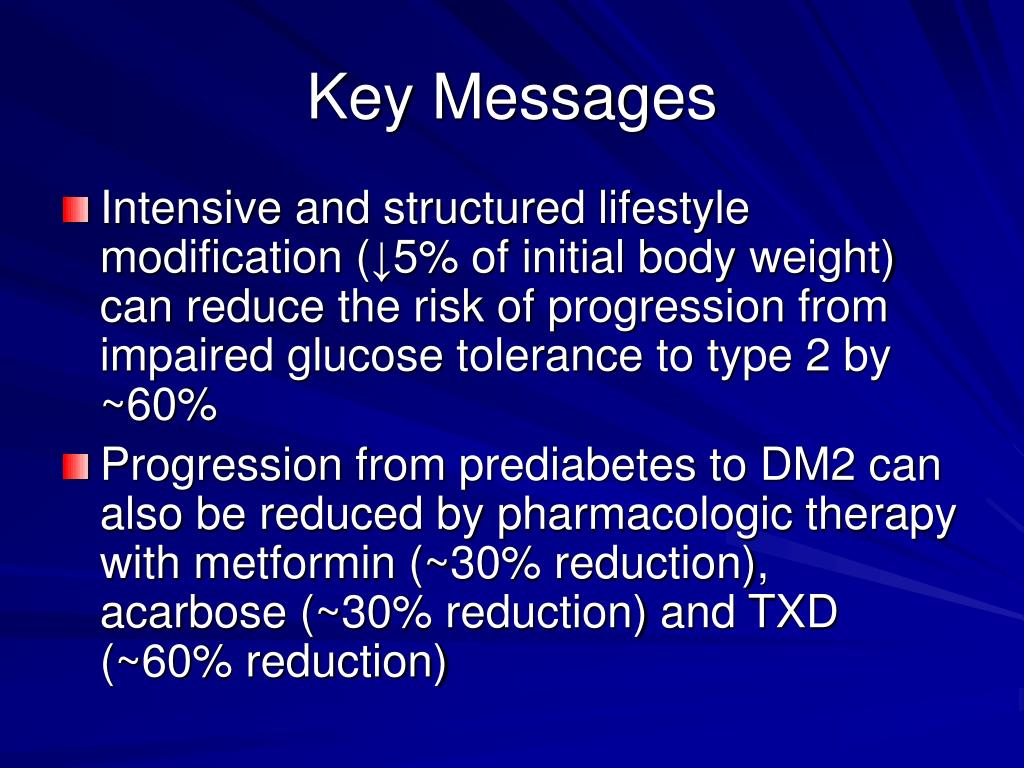 Key Messages

Intensive and structured lifestyle modification (↓5% of initial body weight) can reduce the risk of progression from impaired glucose tolerance to type 2 by ~60%

Progression from prediabetes to DM2 can also be reduced by pharmacologic therapy with metformin (~30% reduction), acarbose (~30% reduction) and TXD (~60% reduction)